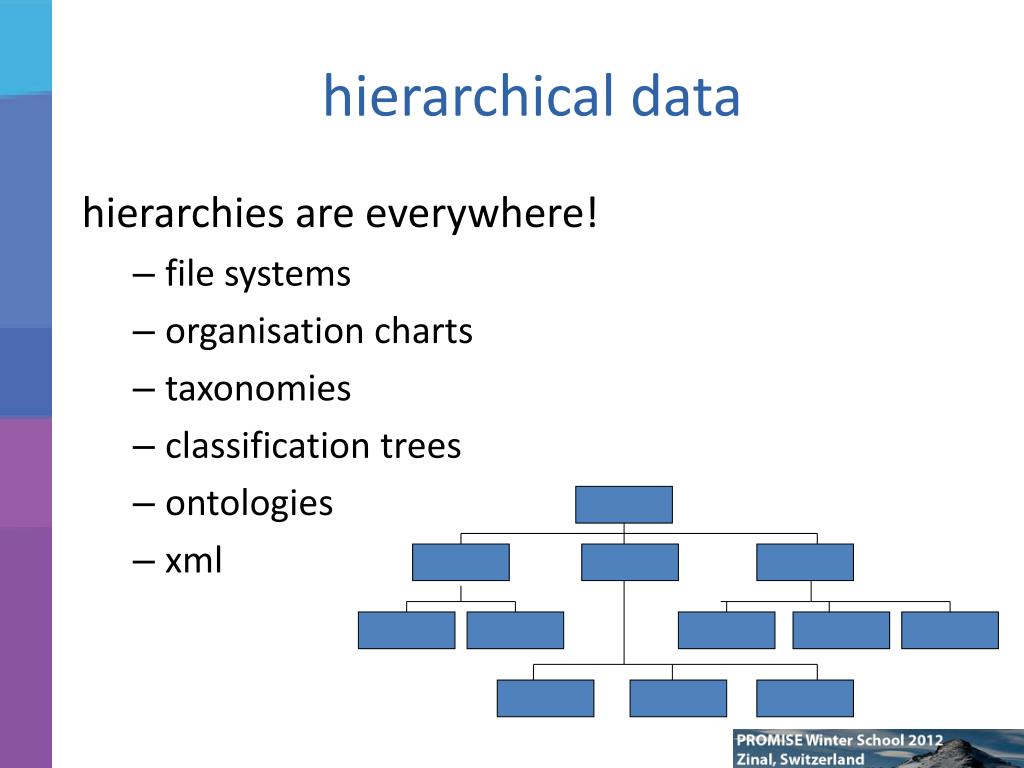 hierarchical data

hierarchies are everywhere!

– file systems
– organisation charts
– taxonomies
– classification trees
– ontologies
– xml

PROMISE Winter School 2012
Zinal, Switzerland